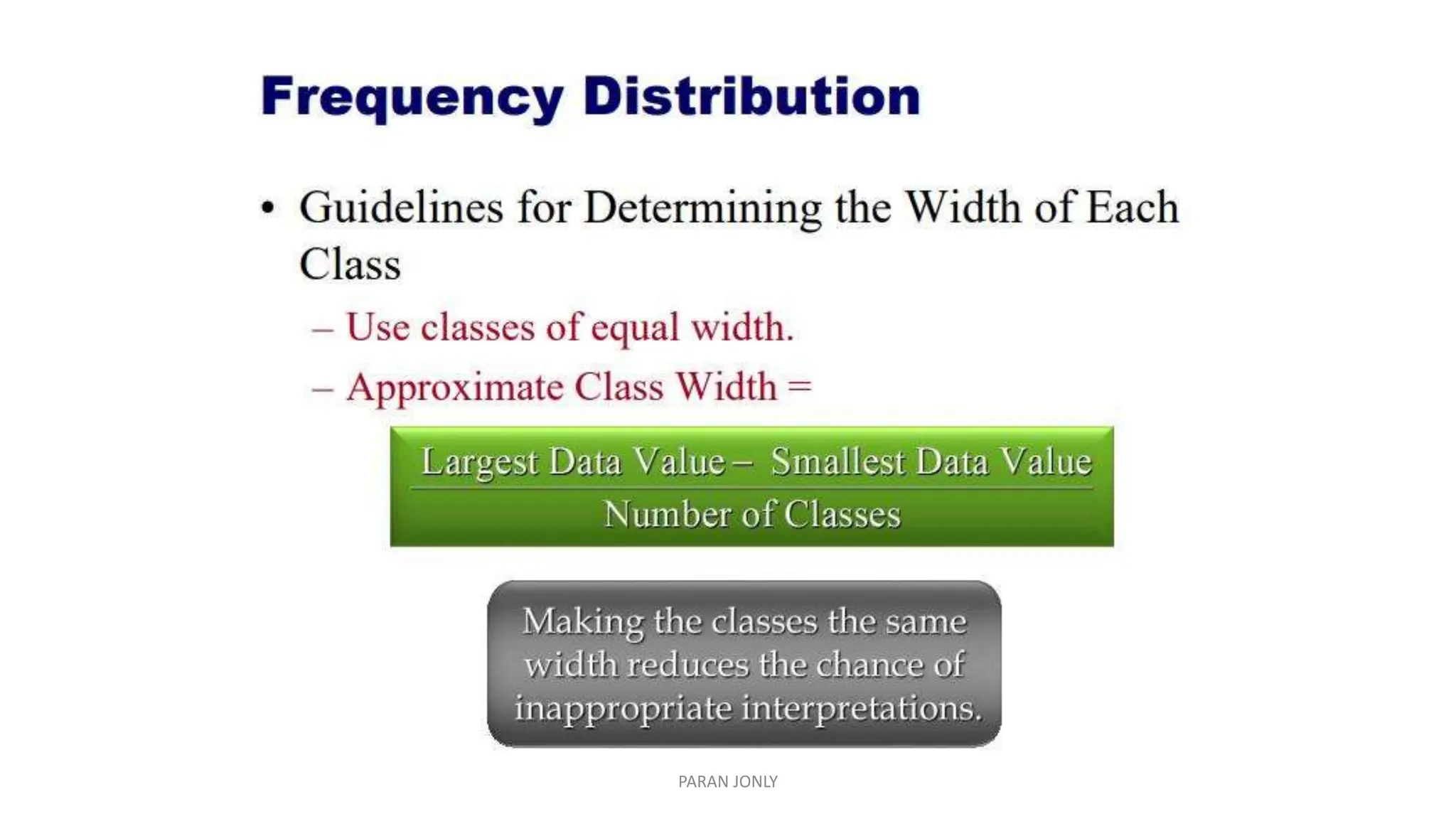 Frequency Distribution

• Guidelines for Determining the Width of Each Class

– Use classes of equal width.

– Approximate Class Width =

$\frac{\text{Largest Data Value} - \text{Smallest Data Value}}{\text{Number of Classes}}$

Making the classes the same width reduces the chance of inappropriate interpretations.

PARAN JONLY